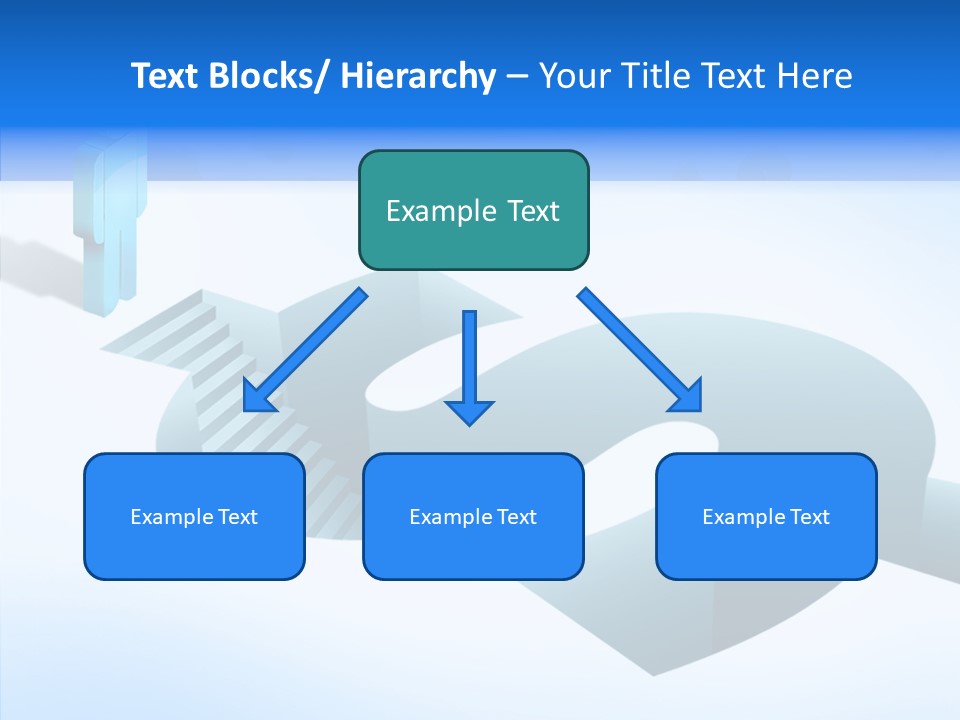 Text Blocks/ Hierarchy – Your Title Text Here

Example Text

Example Text

Example Text

Example Text